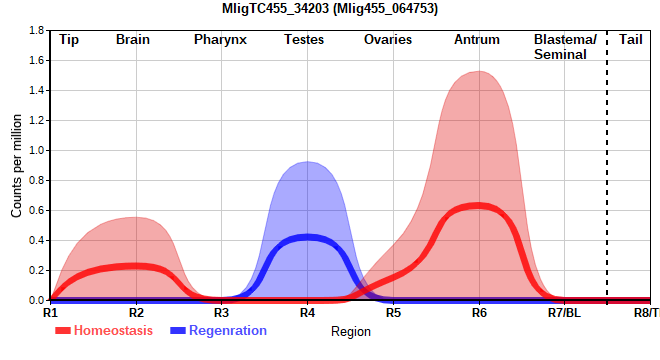 MligTC455_34203 (Mlig455_064753)

Tip
Brain
Pharynx
Testes
Ovaries
Antrum
Blastema/ Seminal
Tail

Counts per million

1.8
1.6
1.4
1.2
1.0
0.8
0.6
0.4
0.2
0.0

R1
R2
R3
R4
R5
R6
R7/BL
R8/T

Homeostasis
Regenration
Region